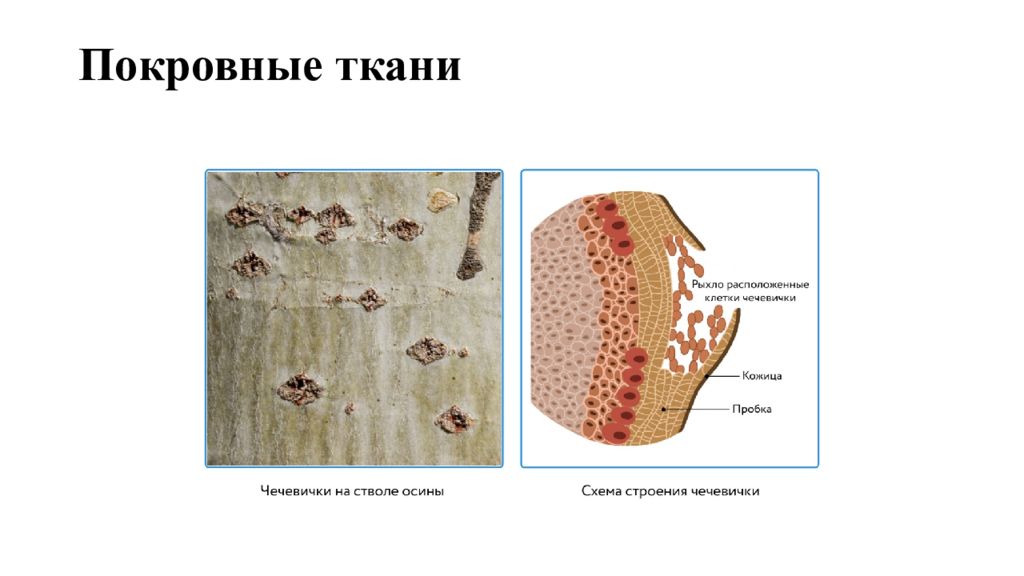 Покровные ткани

Рыхло расположенные клетки чечевички

Кожица

Пробка

Чечевички на стволе осины

Схема строения чечевички